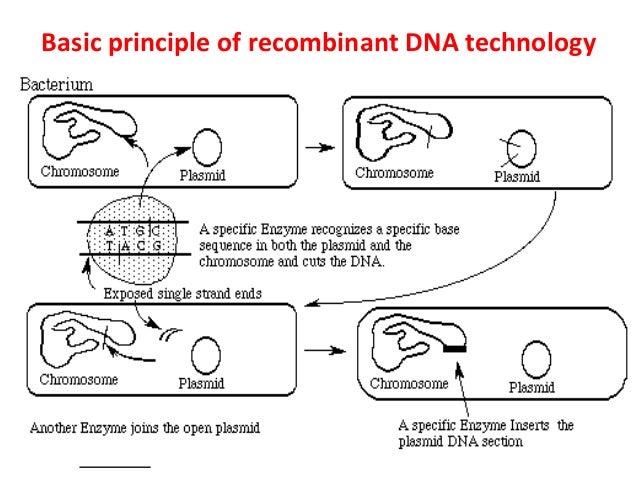 Basic principle of recombinant DNA technology

Bacterium

Chromosome

Plasmid

Chromosome

Plasmid

A T G C
T A C G

A specific Enzyme recognizes a specific base sequence in both the plasmid and the chromosome and cuts the DNA.

Exposed single strand ends

Chromosome

Plasmid

Chromosome

Plasmid

Another Enzyme joins the open plasmid

A specific Enzyme Inserts the plasmid DNA section